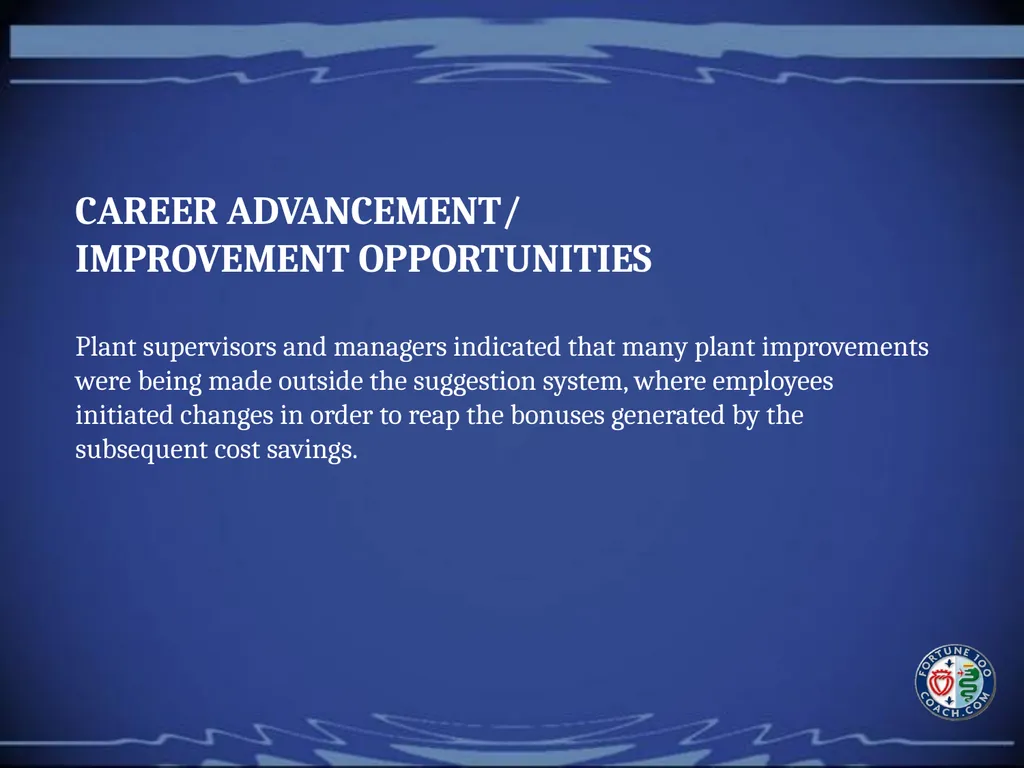 CAREER ADVANCEMENT/
IMPROVEMENT OPPORTUNITIES

Plant supervisors and managers indicated that many plant improvements were being made outside the suggestion system, where employees initiated changes in order to reap the bonuses generated by the subsequent cost savings.

FORTUNE 100 COACH.COM